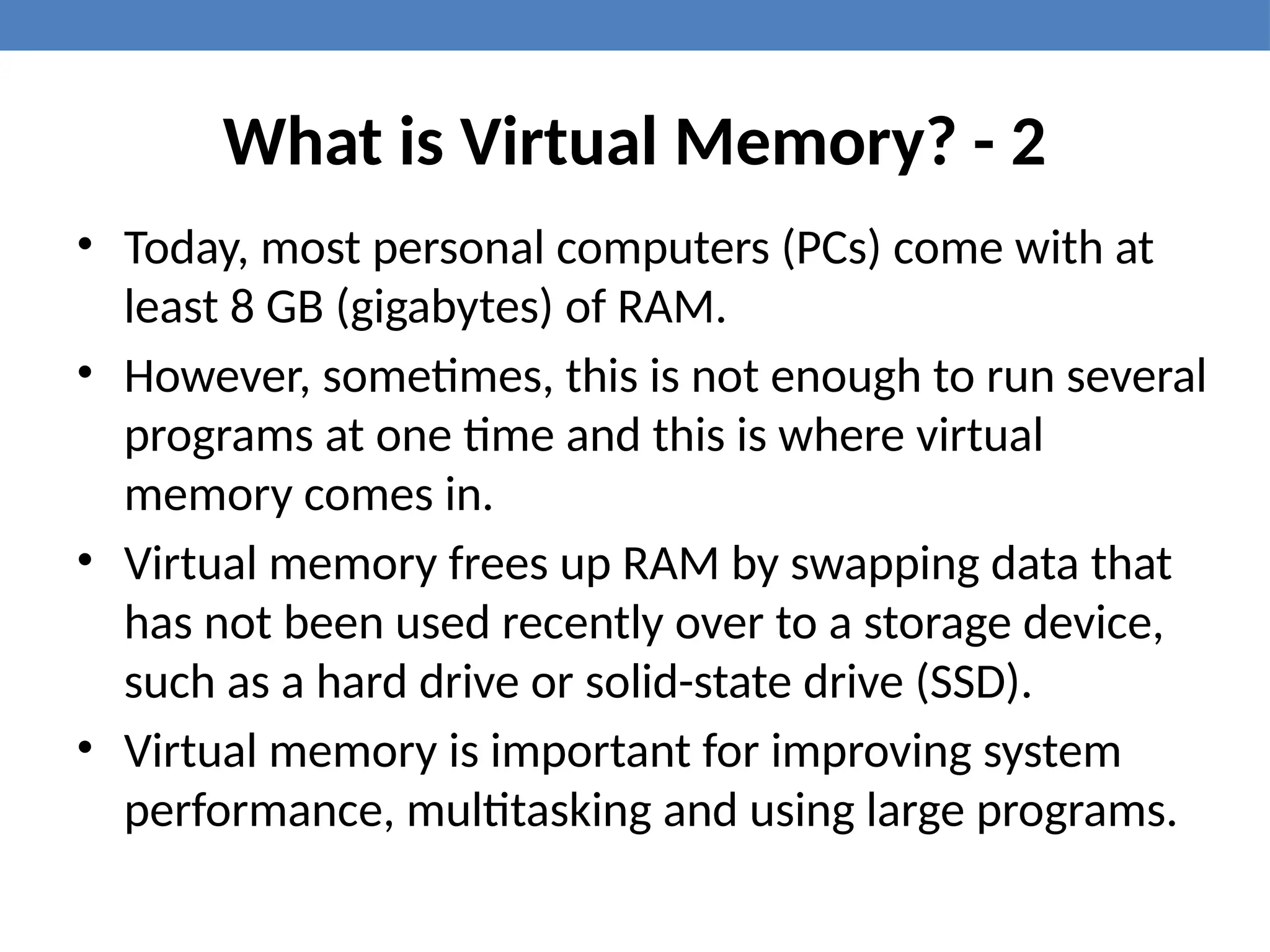 What is Virtual Memory? - 2

• Today, most personal computers (PCs) come with at least 8 GB (gigabytes) of RAM.
• However, sometimes, this is not enough to run several programs at one time and this is where virtual memory comes in.
• Virtual memory frees up RAM by swapping data that has not been used recently over to a storage device, such as a hard drive or solid-state drive (SSD).
• Virtual memory is important for improving system performance, multitasking and using large programs.